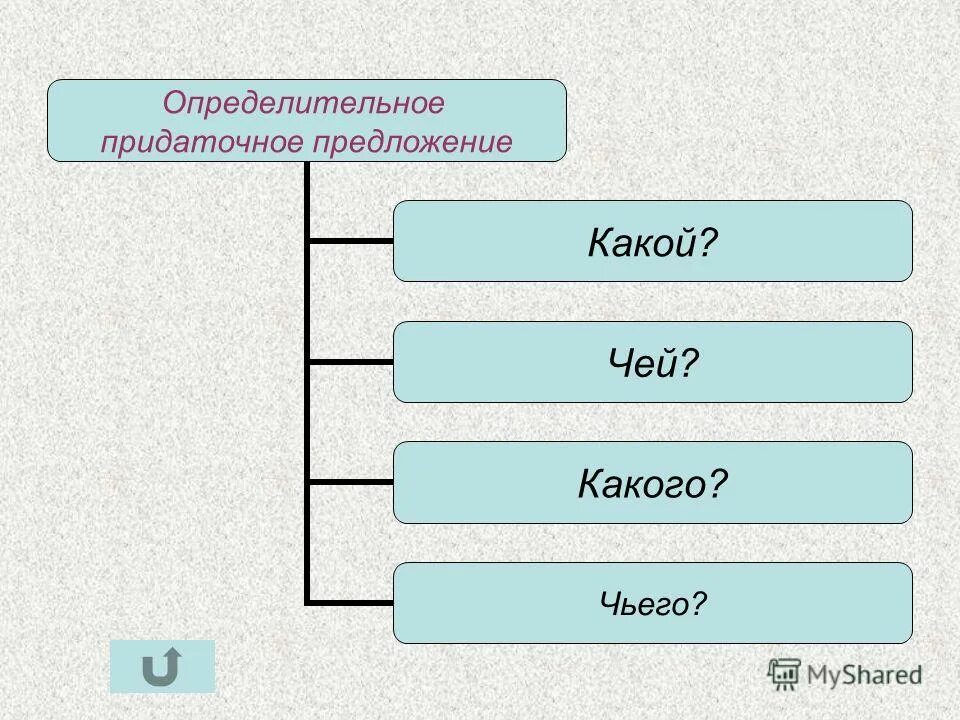 Определительное придаточное предложение

Какой?

Чей?

Какого?

Чьего?

MyShared